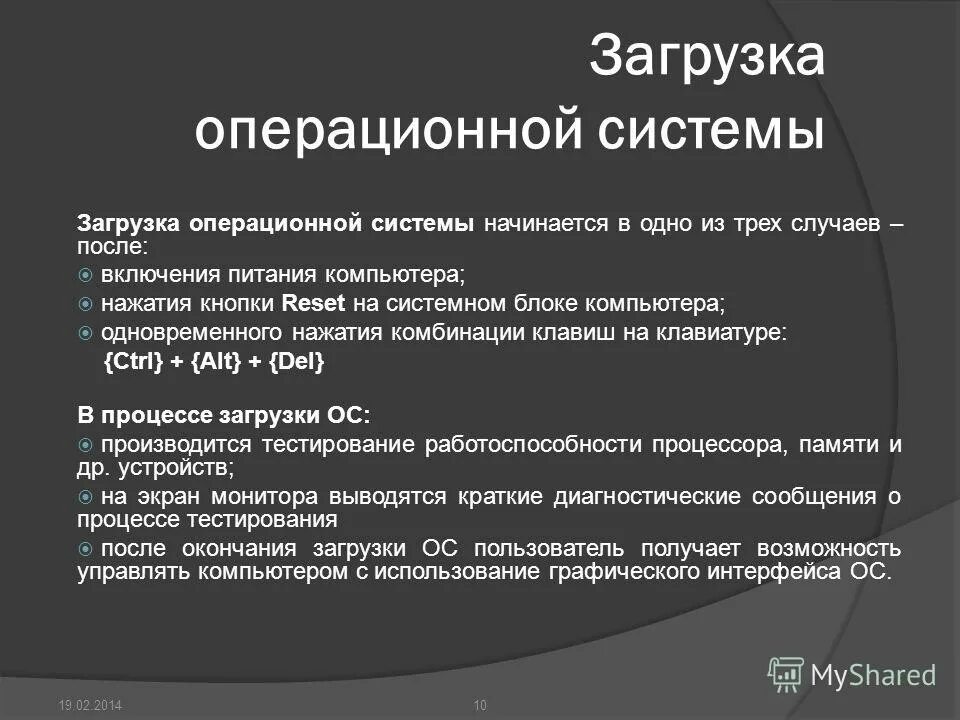 Загрузка операционной системы

Загрузка операционной системы начинается в одно из трех случаев – после:

включения питания компьютера;

нажатия кнопки Reset на системном блоке компьютера;

одновременного нажатия комбинации клавиш на клавиатуре: {Ctrl} + {Alt} + {Del}

В процессе загрузки ОС:

производится тестирование работоспособности процессора, памяти и др. устройств;

на экран монитора выводятся краткие диагностические сообщения о процессе тестирования

после окончания загрузки ОС пользователь получает возможность управлять компьютером с использование графического интерфейса ОС.

MyShared

19.02.2014

10